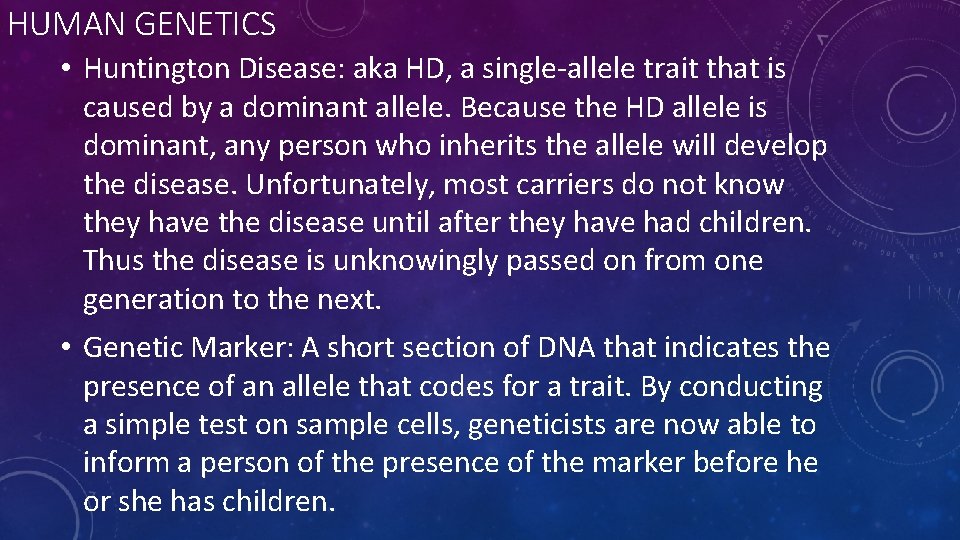 HUMAN GENETICS

• Huntington Disease: aka HD, a single-allele trait that is caused by a dominant allele. Because the HD allele is dominant, any person who inherits the allele will develop the disease. Unfortunately, most carriers do not know they have the disease until after they have had children. Thus the disease is unknowingly passed on from one generation to the next.

• Genetic Marker: A short section of DNA that indicates the presence of an allele that codes for a trait. By conducting a simple test on sample cells, geneticists are now able to inform a person of the presence of the marker before he or she has children.